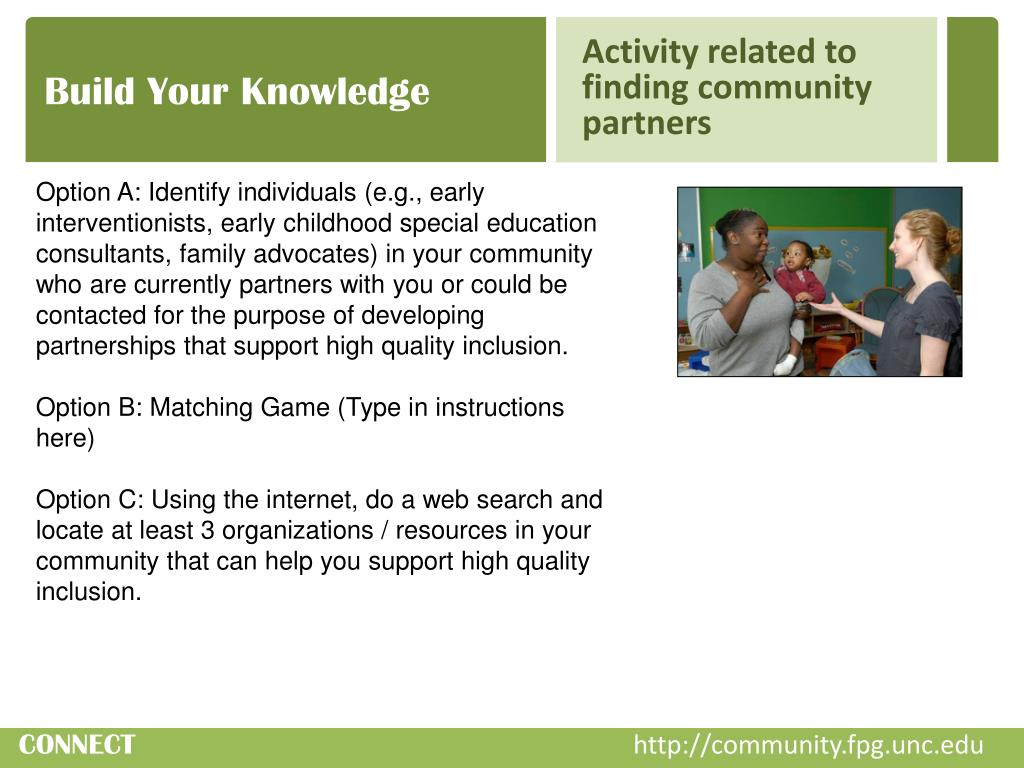 Build Your Knowledge

Activity related to finding community partners

Option A: Identify individuals (e.g., early interventionists, early childhood special education consultants, family advocates) in your community who are currently partners with you or could be contacted for the purpose of developing partnerships that support high quality inclusion.

Option B: Matching Game (Type in instructions here)

Option C: Using the internet, do a web search and locate at least 3 organizations / resources in your community that can help you support high quality inclusion.

CONNECT

http://community.fpg.unc.edu